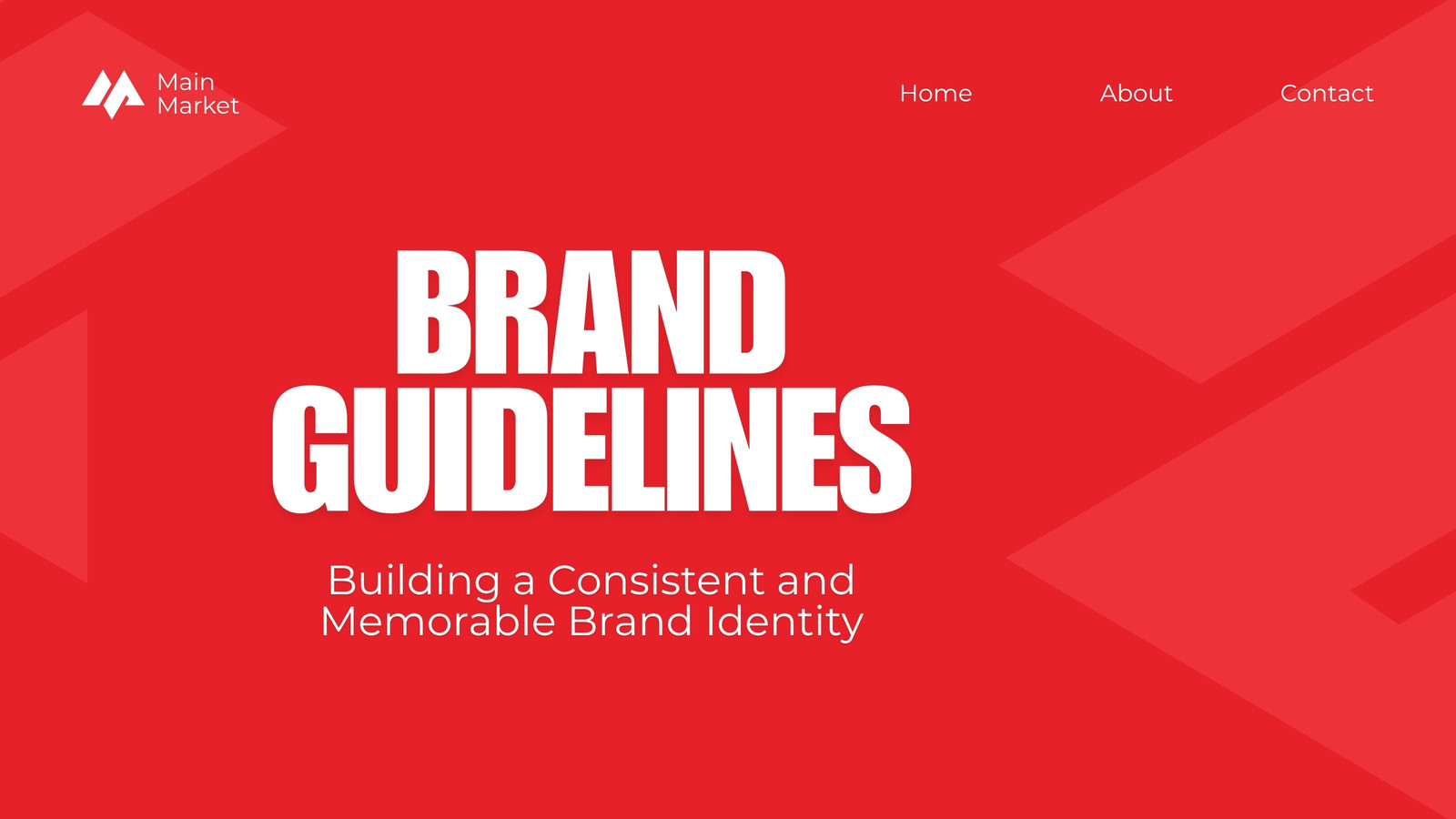 Main
Market

Home

About

Contact

BRAND
GUIDELINES

Building a Consistent and Memorable Brand Identity